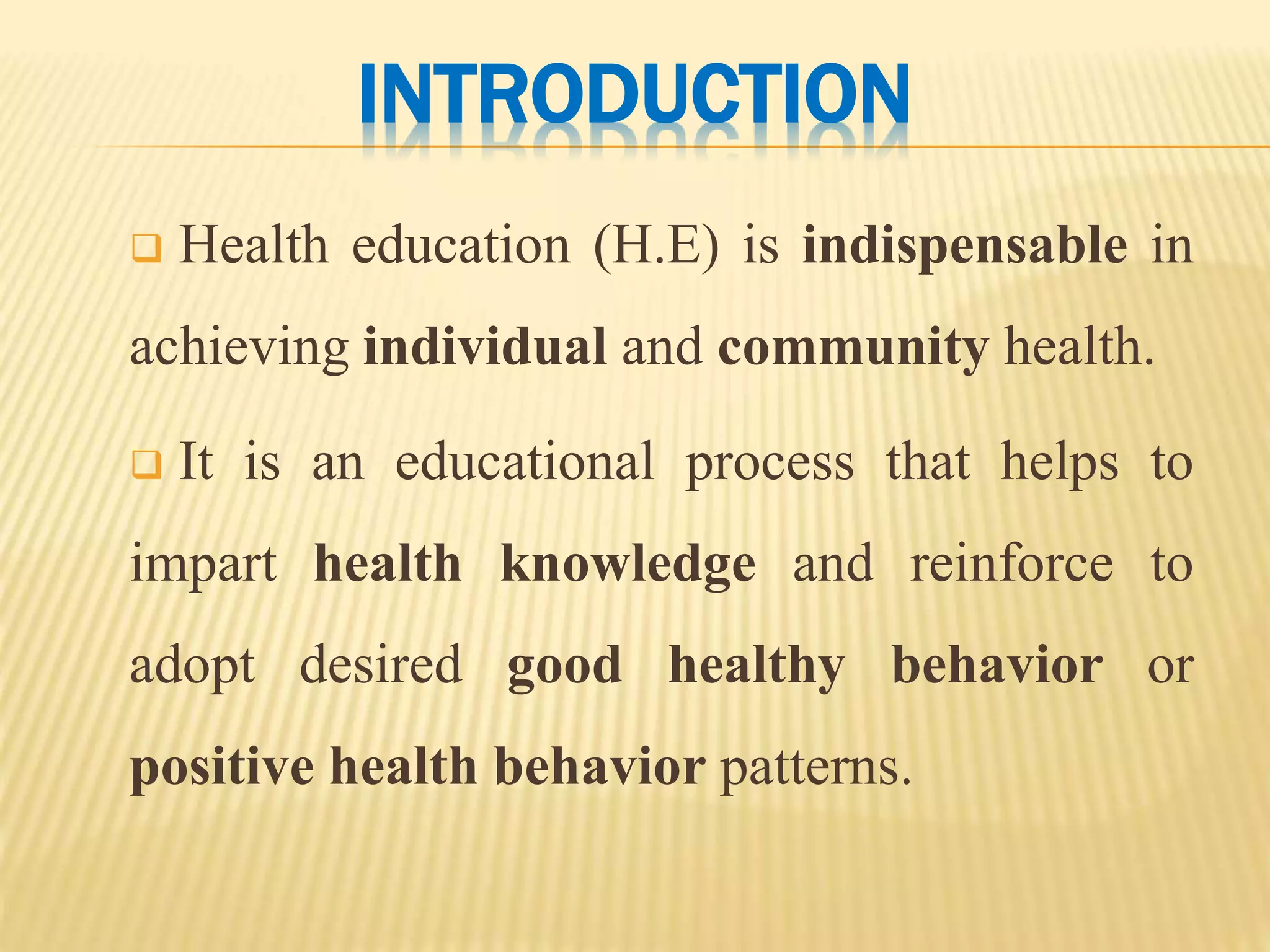 INTRODUCTION

❑ Health education (H.E) is indispensable in achieving individual and community health.

❑ It is an educational process that helps to impart health knowledge and reinforce to adopt desired good healthy behavior or positive health behavior patterns.